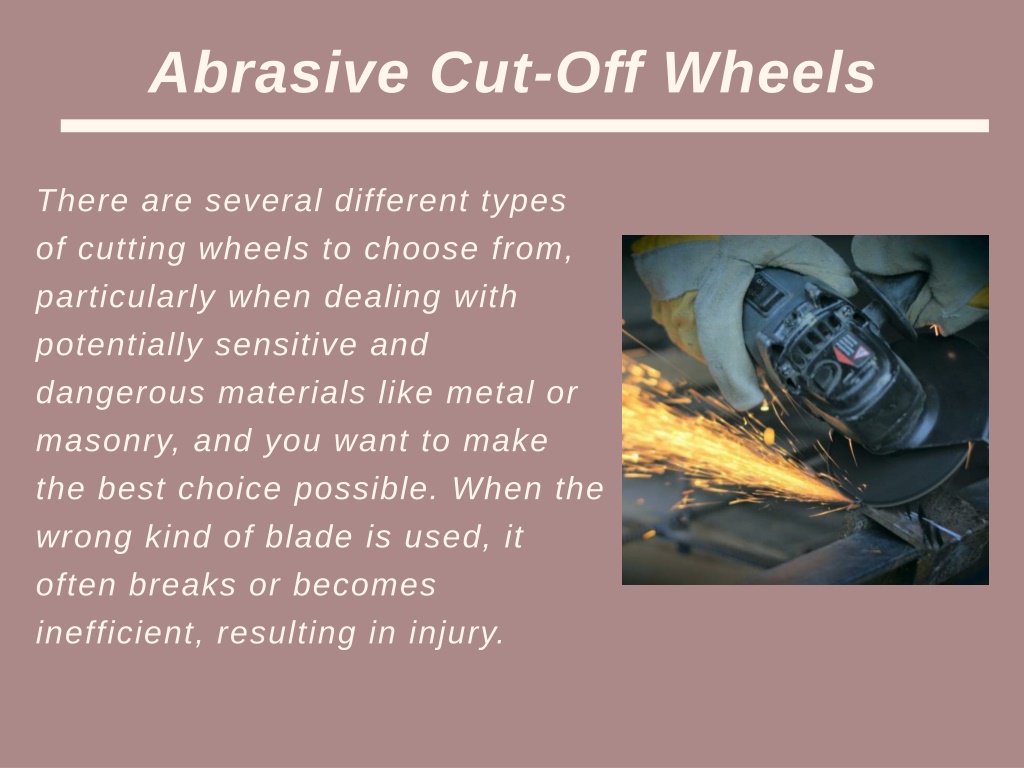 Abrasive Cut-Off Wheels

There are several different types of cutting wheels to choose from, particularly when dealing with potentially sensitive and dangerous materials like metal or masonry, and you want to make the best choice possible. When the wrong kind of blade is used, it often breaks or becomes inefficient, resulting in injury.